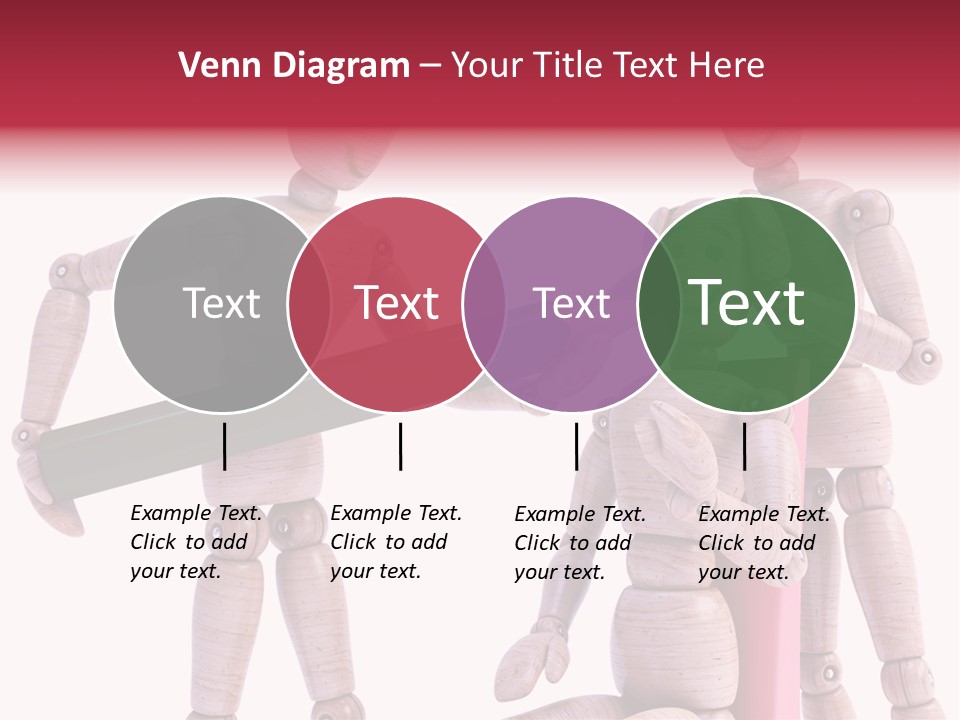 Venn Diagram – Your Title Text Here

Text

Text

Text

Text

Example Text. Click to add your text.

Example Text. Click to add your text.

Example Text. Click to add your text.

Example Text. Click to add your text.